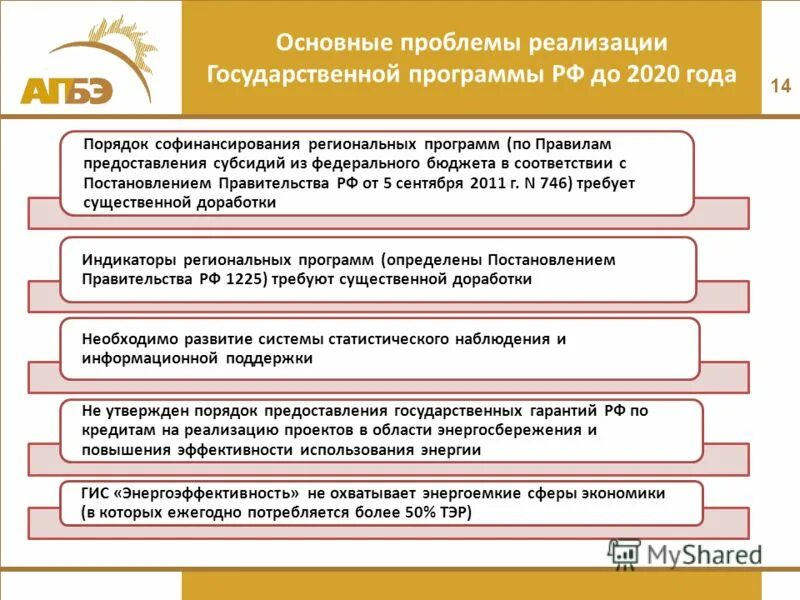 АПБЭ

Основные проблемы реализации Государственной программы РФ до 2020 года

14

Порядок софинансирования региональных программ (по Правилам предоставления субсидий из федерального бюджета в соответствии с Постановлением Правительства РФ от 5 сентября 2011 г. N 746) требует существенной доработки

Индикаторы региональных программ (определены Постановлением Правительства РФ 1225) требуют существенной доработки

Необходимо развитие системы статистического наблюдения и информационной поддержки

Не утвержден порядок предоставления государственных гарантий РФ по кредитам на реализацию проектов в области энергосбережения и повышения эффективности использования энергии

ГИС «Энергоэффективность» не охватывает энергоемкие сферы экономики (в которых ежегодно потребляется более 50% ТЭР)

MyShared